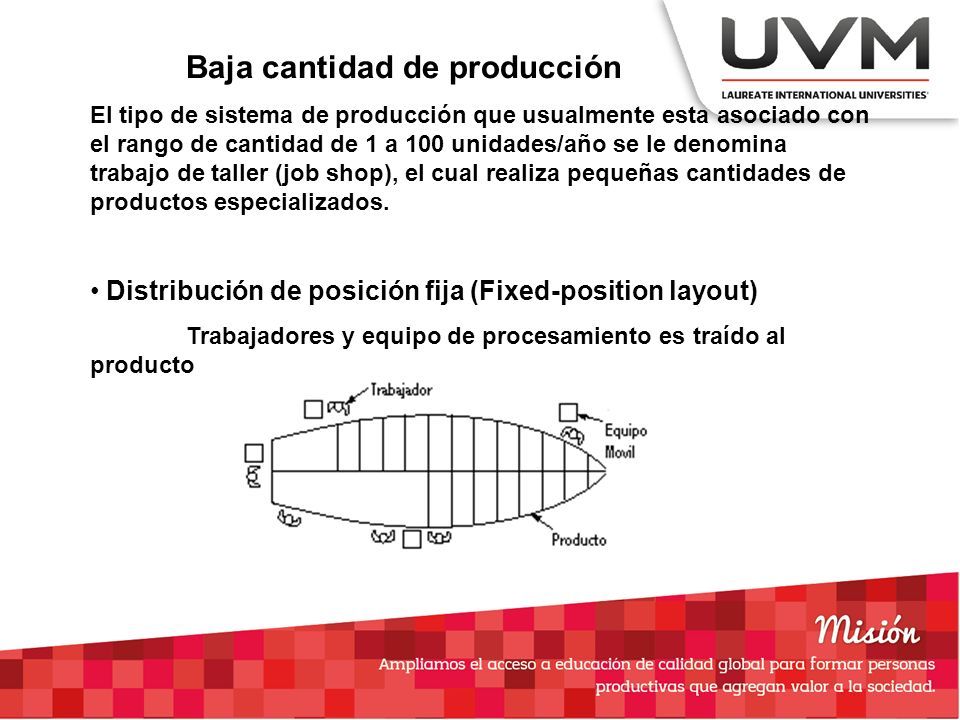 UVM
LAUREATE INTERNATIONAL UNIVERSITIES

Baja cantidad de producción

El tipo de sistema de producción que usualmente esta asociado con el rango de cantidad de 1 a 100 unidades/año se le denomina trabajo de taller (job shop), el cual realiza pequeñas cantidades de productos especializados.

• Distribución de posición fija (Fixed-position layout)

Trabajadores y equipo de procesamiento es traído al producto

Trabajador
Equipo Movil
Producto

Misión
Ampliamos el acceso a educación de calidad global para formar personas productivas que agregan valor a la sociedad.